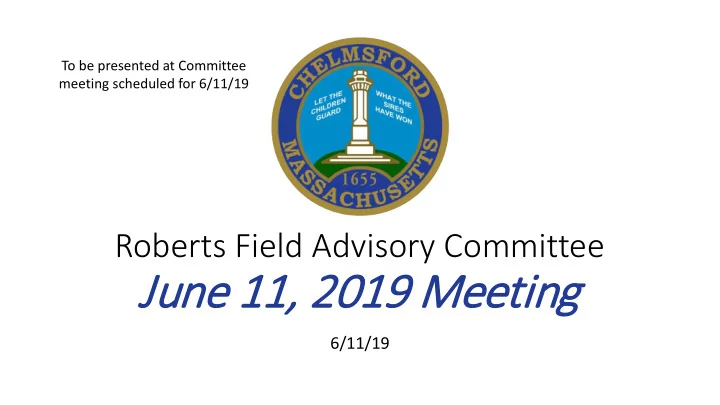 To be presented at Committee meeting scheduled for 6/11/19

CHELMSFORD
LET THE CHILDREN GUARD
WHAT THE SIRES HAVE WON
1655
MASSACHUSETTS

Roberts Field Advisory Committee
June 11, 2019 Meeting

6/11/19